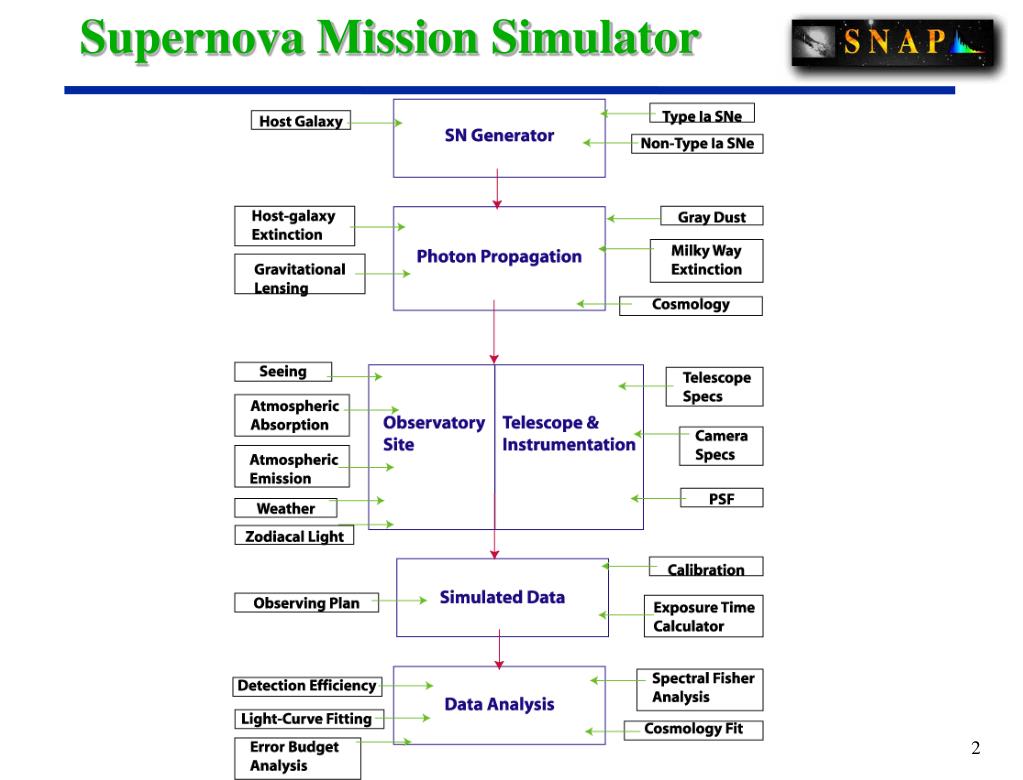 Supernova Mission Simulator

SNAP

Host Galaxy

SN Generator

Type Ia SNe

Non-Type Ia SNe

Host-galaxy Extinction

Gravitational Lensing

Photon Propagation

Gray Dust

Milky Way Extinction

Cosmology

Seeing

Atmospheric Absorption

Atmospheric Emission

Weather

Zodiacal Light

Observatory Site

Telescope & Instrumentation

Telescope Specs

Camera Specs

PSF

Observing Plan

Simulated Data

Calibration

Exposure Time Calculator

Detection Efficiency

Light-Curve Fitting

Error Budget Analysis

Data Analysis

Spectral Fisher Analysis

Cosmology Fit

2